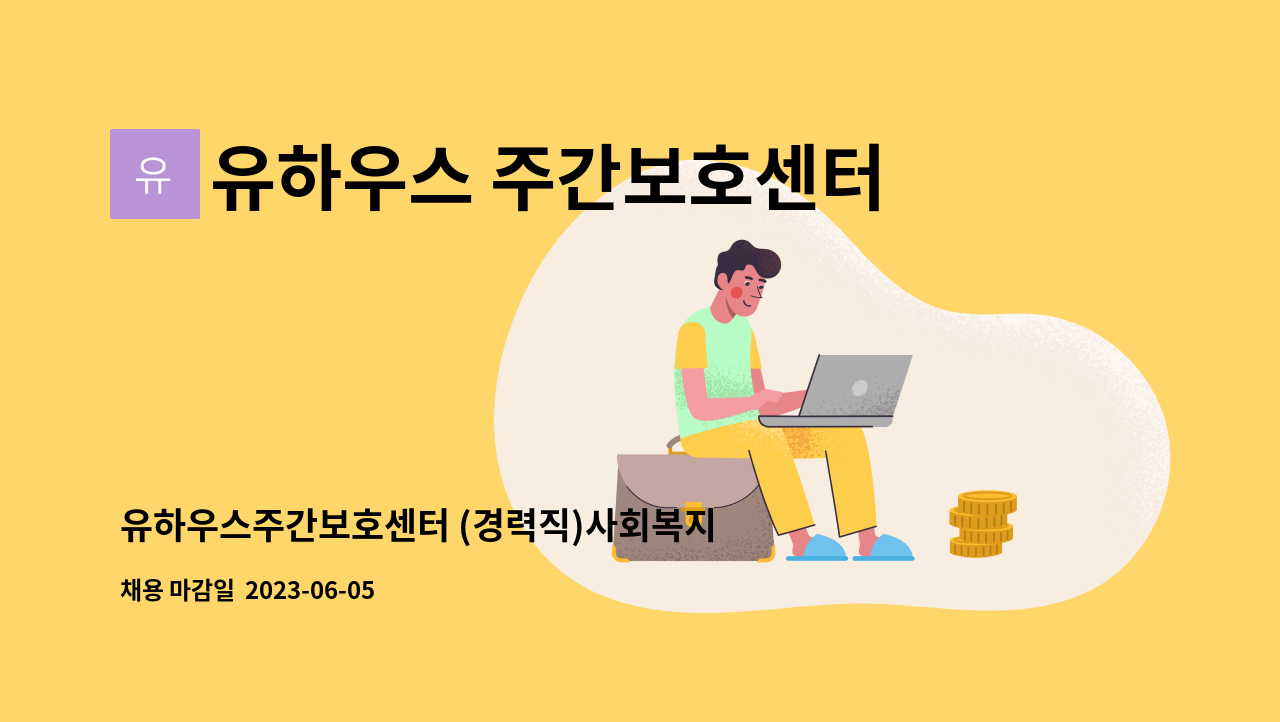 유

유하우스 주간보호센터

유하우스주간보호센터 (경력직)사회복지

채용 마감일 2023-06-05